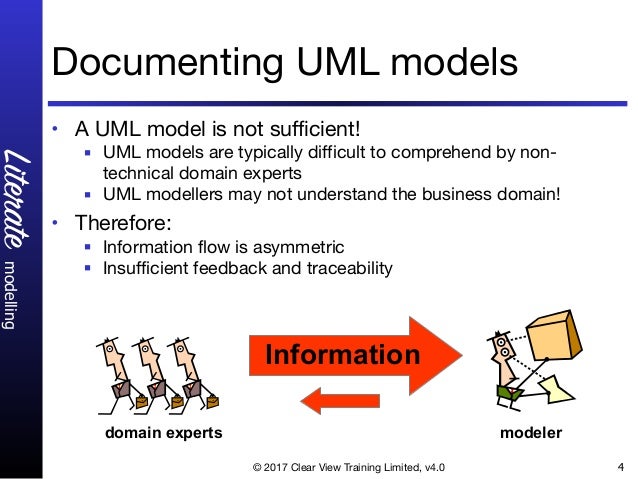 Literate modelling

Documenting UML models

• A UML model is not sufficient!
  ▪ UML models are typically difficult to comprehend by non-technical domain experts
  ▪ UML modellers may not understand the business domain!
• Therefore:
  ▪ Information flow is asymmetric
  ▪ Insufficient feedback and traceability

Information

domain experts

modeler

© 2017 Clear View Training Limited, v4.0

4